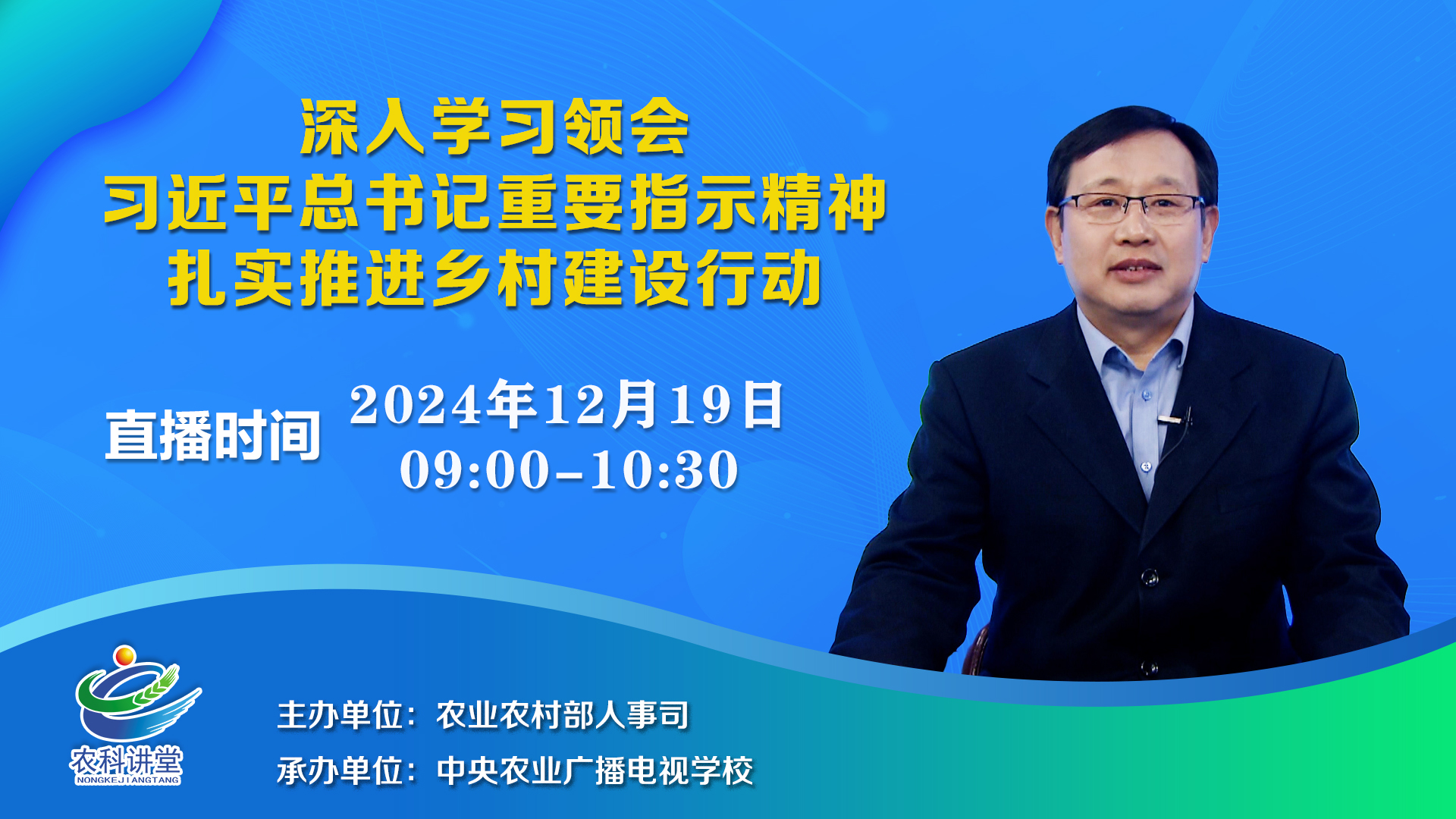 深入学习领会
习近平总书记重要指示精神
扎实推进乡村建设行动

直播时间 2024年12月19日
09:00-10:30

农科讲堂
NONGKEJIANGTANG

主办单位：农业农村部人事司
承办单位：中央农业广播电视学校